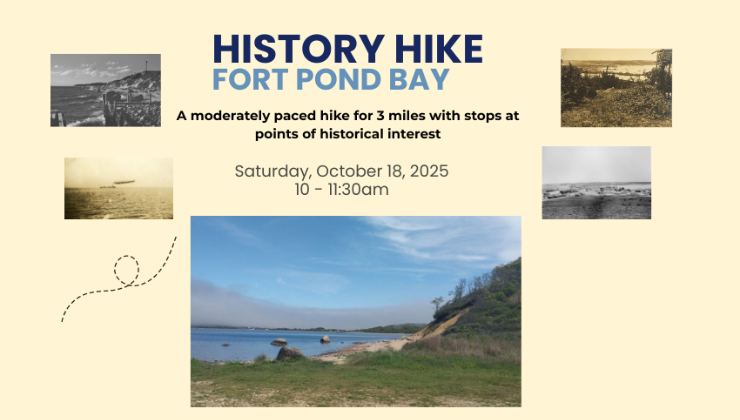 HISTORY HIKE
FORT POND BAY

A moderately paced hike for 3 miles with stops at points of historical interest

Saturday, October 18, 2025
10 - 11:30am